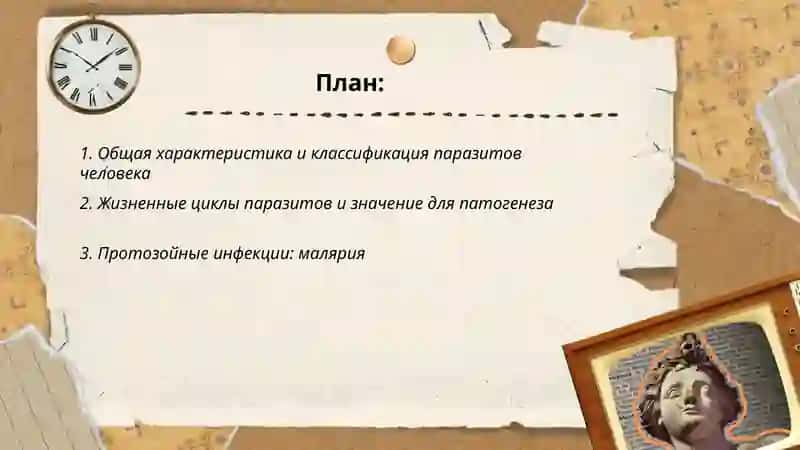 План:

1. Общая характеристика и классификация паразитов человека

2. Жизненные циклы паразитов и значение для патогенеза

3. Протозойные инфекции: малярия